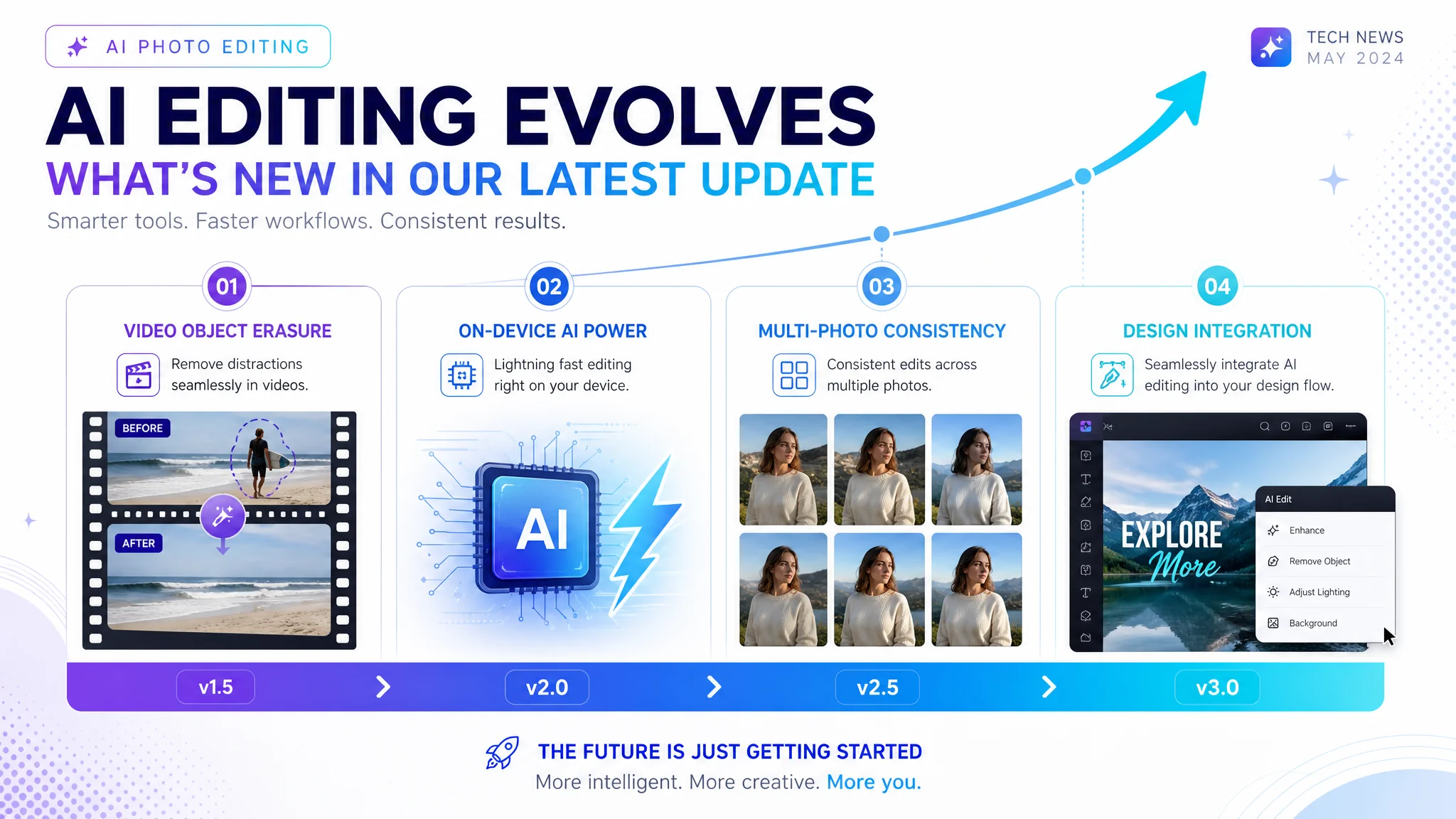 AI PHOTO EDITING

TECH NEWS
MAY 2024

AI EDITING EVOLVES
WHAT'S NEW IN OUR LATEST UPDATE
Smarter tools. Faster workflows. Consistent results.

01
VIDEO OBJECT ERASURE
Remove distractions seamlessly in videos.
BEFORE
AFTER

02
ON-DEVICE AI POWER
Lightning fast editing right on your device.
AI

03
MULTI-PHOTO CONSISTENCY
Consistent edits across multiple photos.

04
DESIGN INTEGRATION
Seamlessly integrate AI editing into your design flow.
EXPLORE
More
AI Edit
Enhance
Remove Object
Adjust Lighting
Background

v1.5
v2.0
v2.5
v3.0

THE FUTURE IS JUST GETTING STARTED
More intelligent. More creative. More you.